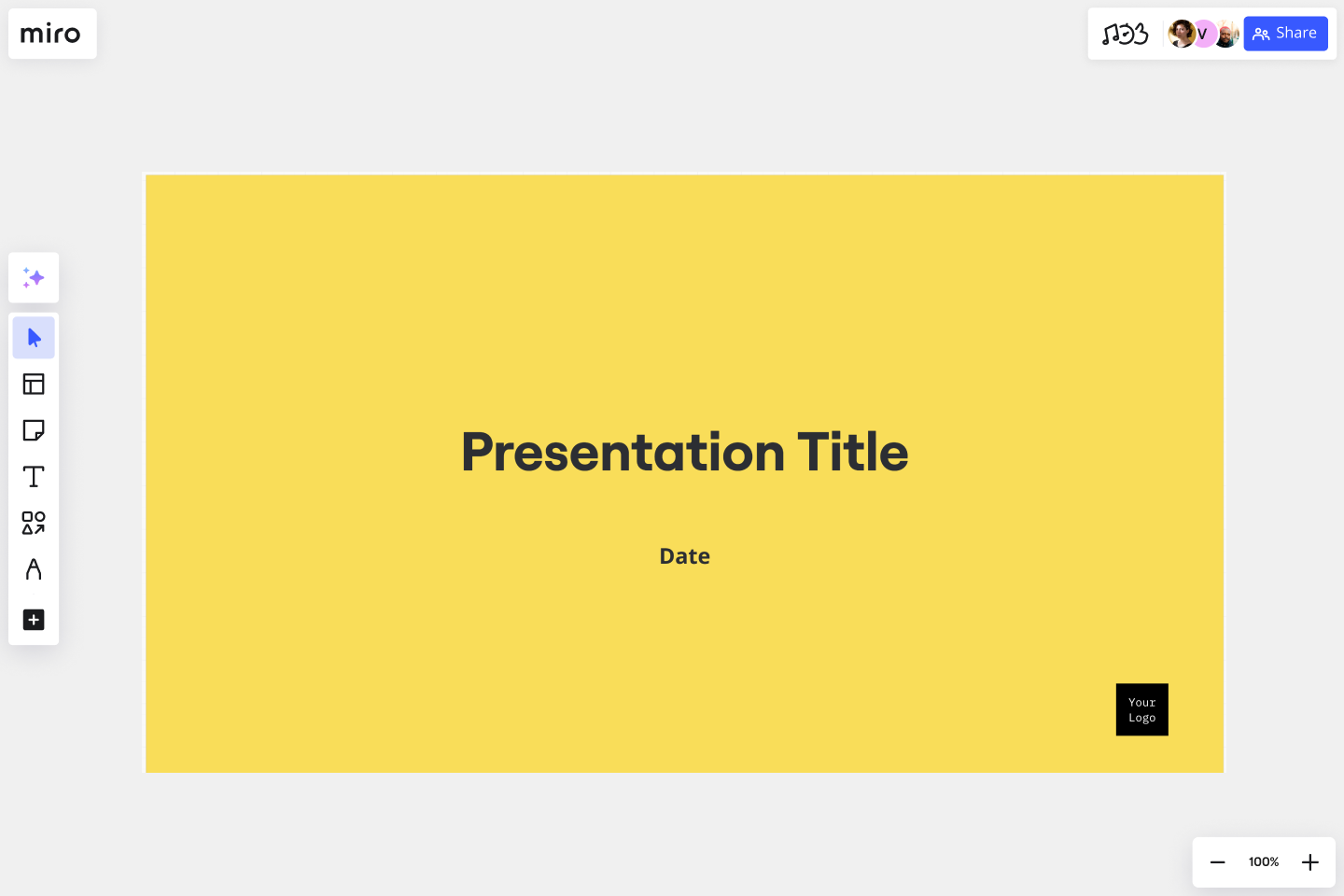 miro

V

Share

Presentation Title

Date

Your Logo

100%